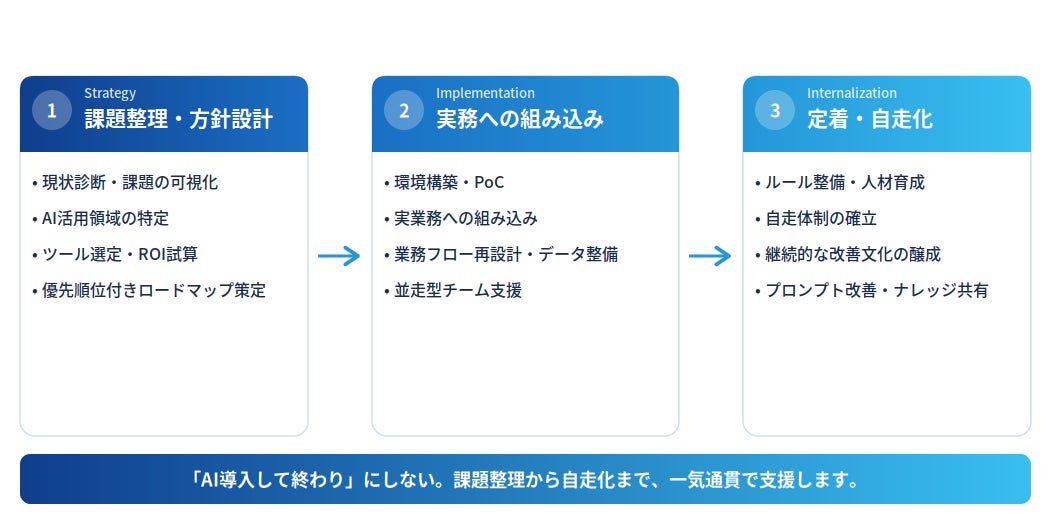 1
Strategy
課題整理・方針設計

• 現状診断・課題の可視化
• AI活用領域の特定
• ツール選定・ROI試算
• 優先順位付きロードマップ策定

2
Implementation
実務への組み込み

• 環境構築・PoC
• 実業務への組み込み
• 業務フロー再設計・データ整備
• 並走型チーム支援

3
Internalization
定着・自走化

• ルール整備・人材育成
• 自走体制の確立
• 継続的な改善文化の醸成
• プロンプト改善・ナレッジ共有

「AI導入して終わり」にしない。課題整理から自走化まで、一気通貫で支援します。